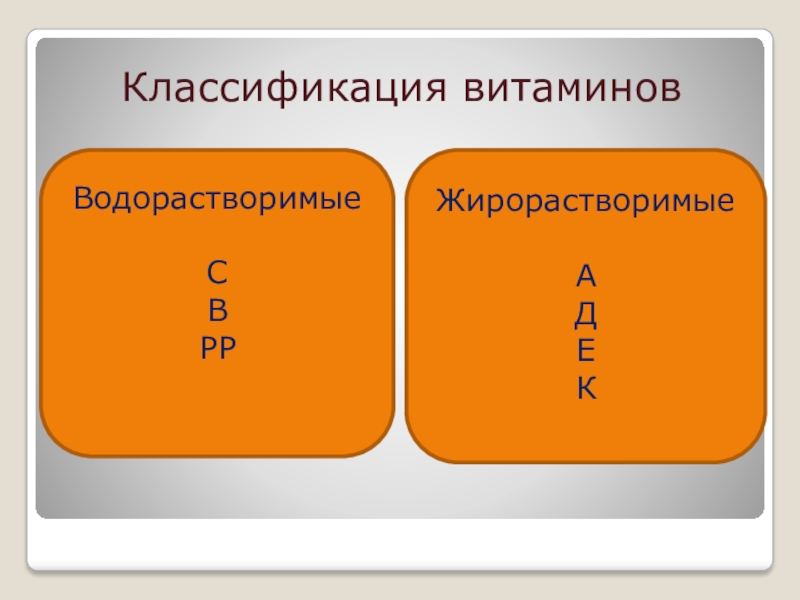 Классификация витаминов

Водорастворимые

С
В
РР

Жирорастворимые

А
Д
Е
К